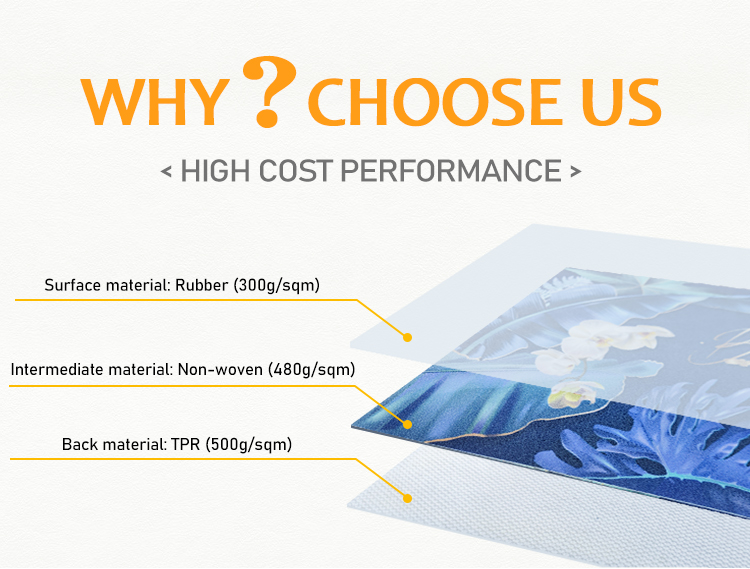 WHY ? CHOOSE US

< HIGH COST PERFORMANCE >

Surface material: Rubber (300g/sqm)

Intermediate material: Non-woven (480g/sqm)

Back material: TPR (500g/sqm)